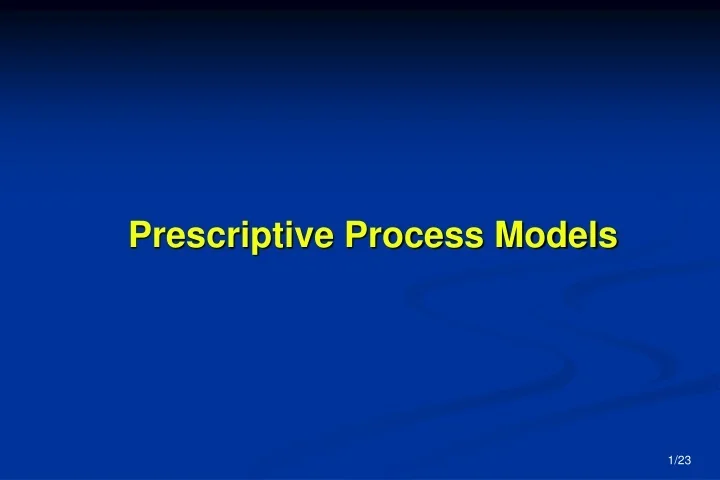 Prescriptive Process Models

1/23